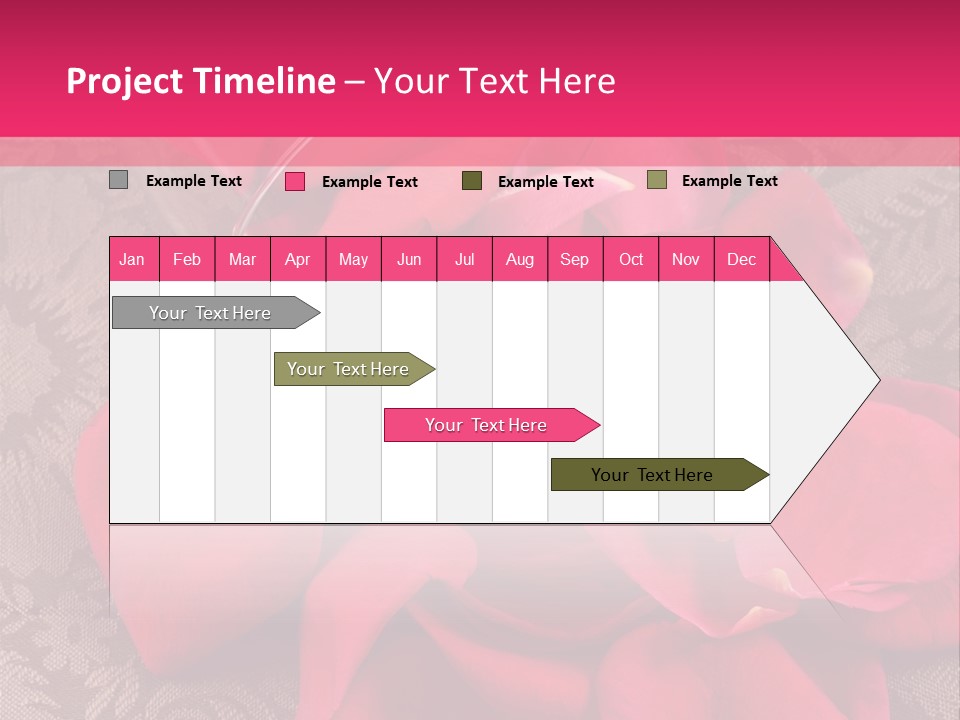 Project Timeline – Your Text Here

Example Text Example Text Example Text Example Text

| Jan | Feb | Mar | Apr | May | Jun | Jul | Aug | Sep | Oct | Nov | Dec |
|---|---|---|---|---|---|---|---|---|---|---|---|

Your Text Here

Your Text Here

Your Text Here

Your Text Here